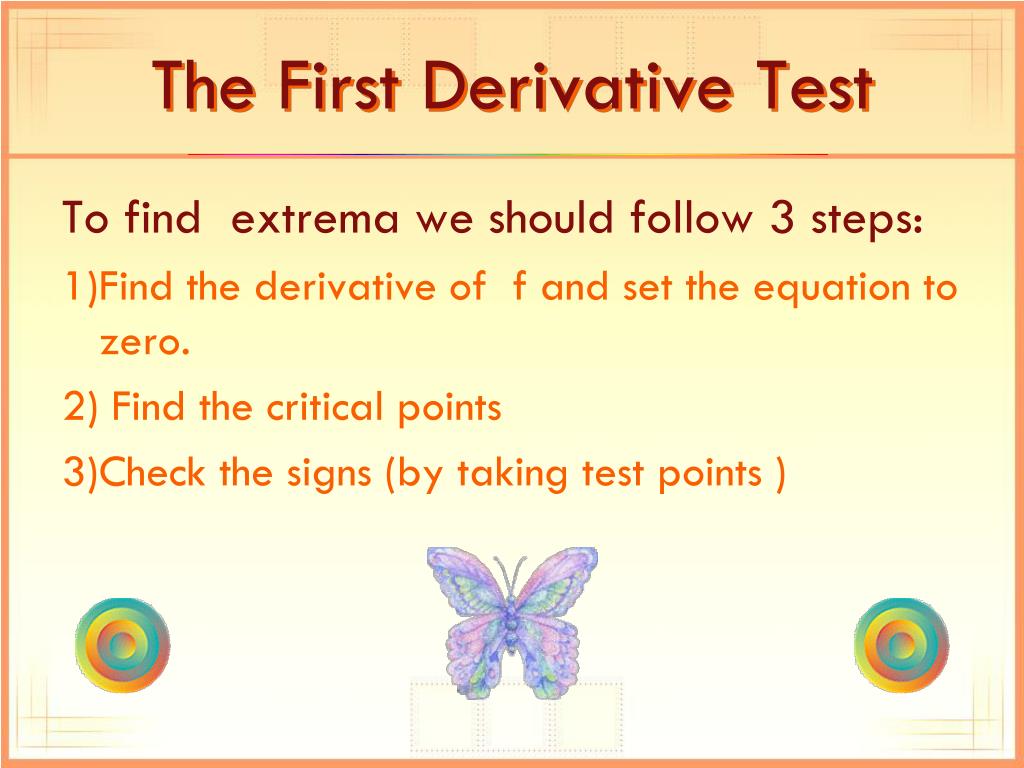 The First Derivative Test

To find extrema we should follow 3 steps:

1)Find the derivative of f and set the equation to zero.

2) Find the critical points

3)Check the signs (by taking test points )